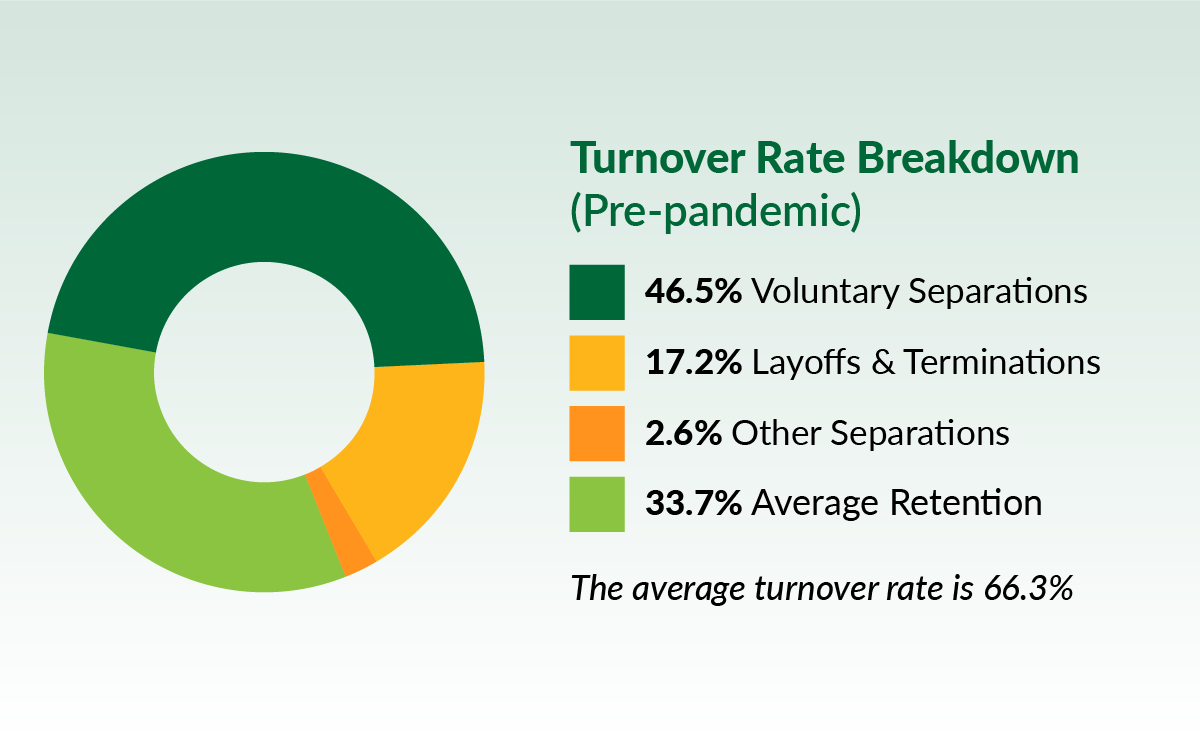 Turnover Rate Breakdown (Pre-pandemic)

46.5% Voluntary Separations

17.2% Layoffs & Terminations

2.6% Other Separations

33.7% Average Retention

The average turnover rate is 66.3%